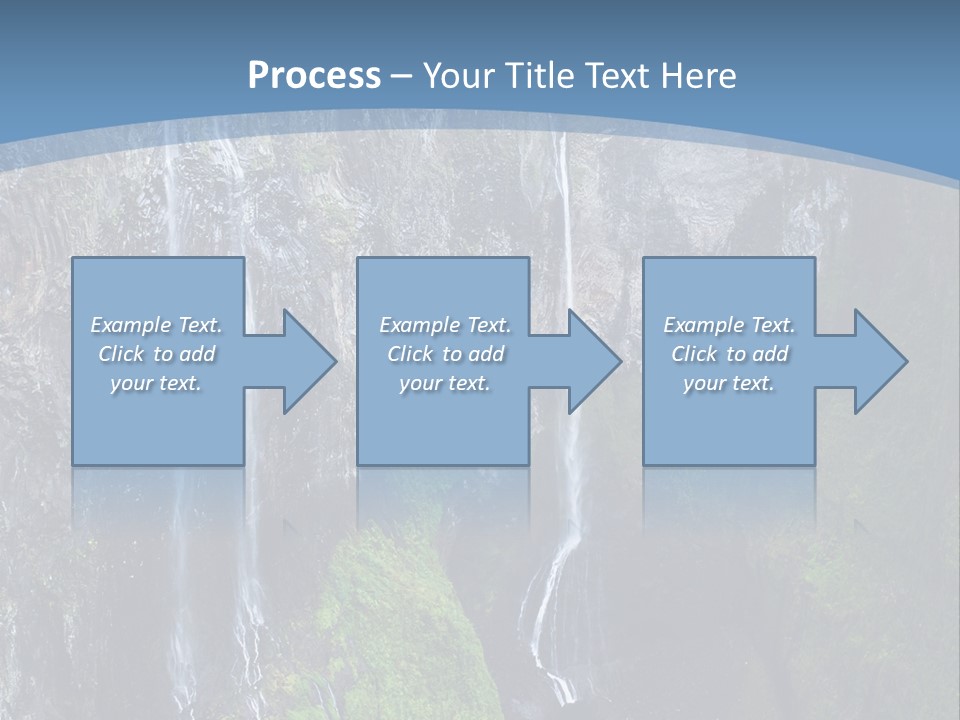 Process – Your Title Text Here

Example Text. Click to add your text.

Example Text. Click to add your text.

Example Text. Click to add your text.